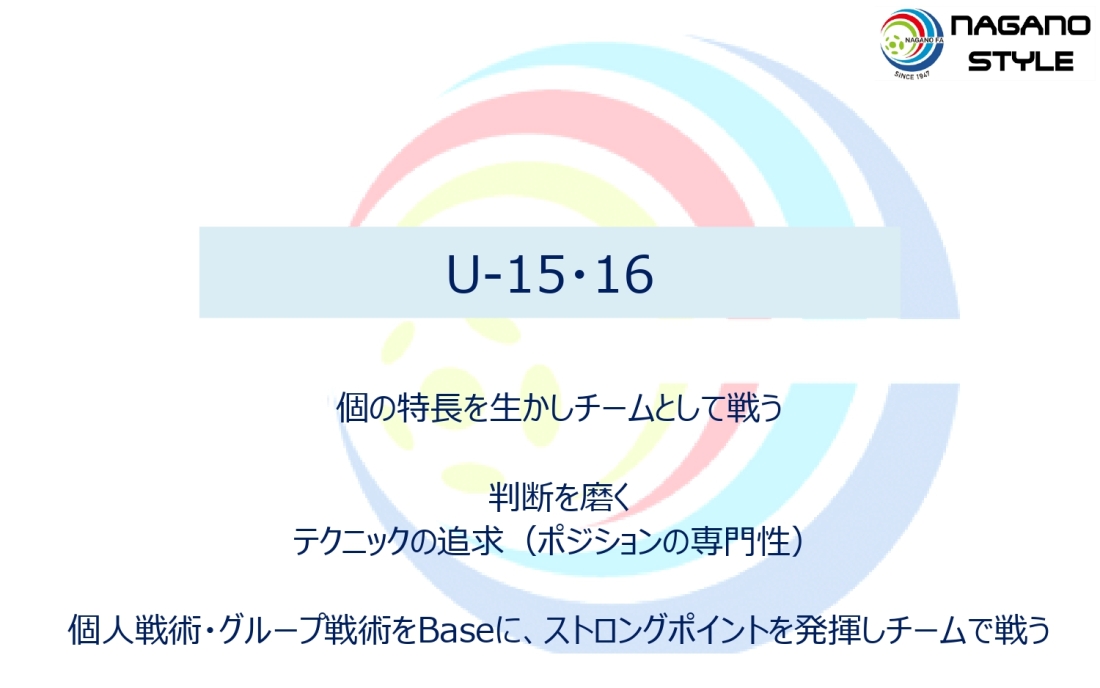 NAGANO FA
SINCE 1947
NAGANO STYLE

U-15・16

個の特長を生かしチームとして戦う

判断を磨く
テクニックの追求（ポジションの専門性）

個人戦術・グループ戦術をBaseに、ストロングポイントを発揮しチームで戦う